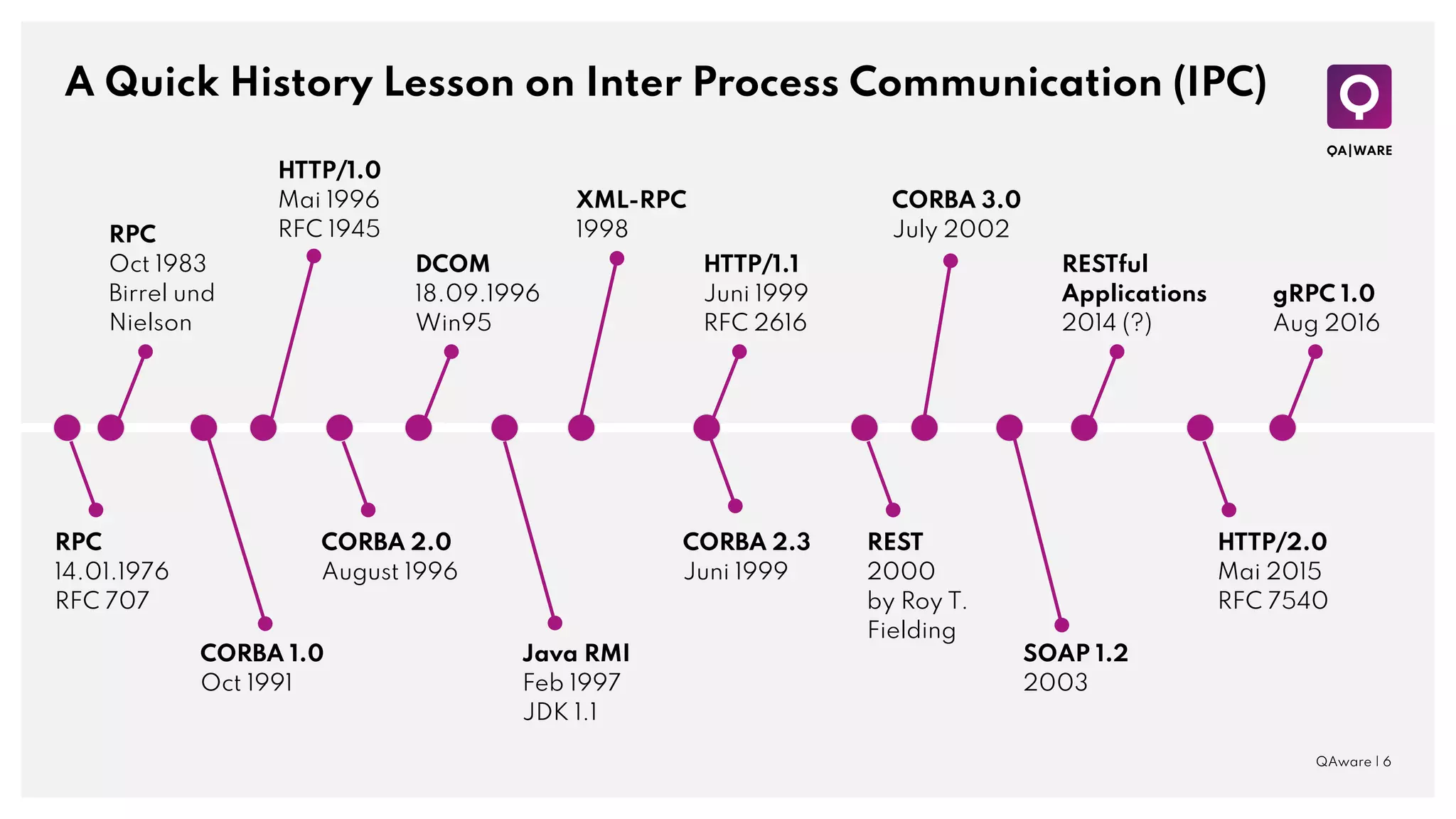 A Quick History Lesson on Inter Process Communication (IPC)

QA|WARE

RPC
14.01.1976
RFC 707

RPC
Oct 1983
Birrel und Nielson

CORBA 1.0
Oct 1991

HTTP/1.0
Mai 1996
RFC 1945

CORBA 2.0
August 1996

DCOM
18.09.1996
Win95

Java RMI
Feb 1997
JDK 1.1

XML-RPC
1998

HTTP/1.1
Juni 1999
RFC 2616

CORBA 2.3
Juni 1999

REST
2000
by Roy T. Fielding

CORBA 3.0
July 2002

SOAP 1.2
2003

RESTful Applications
2014 (?)

HTTP/2.0
Mai 2015
RFC 7540

gRPC 1.0
Aug 2016

QAware | 6